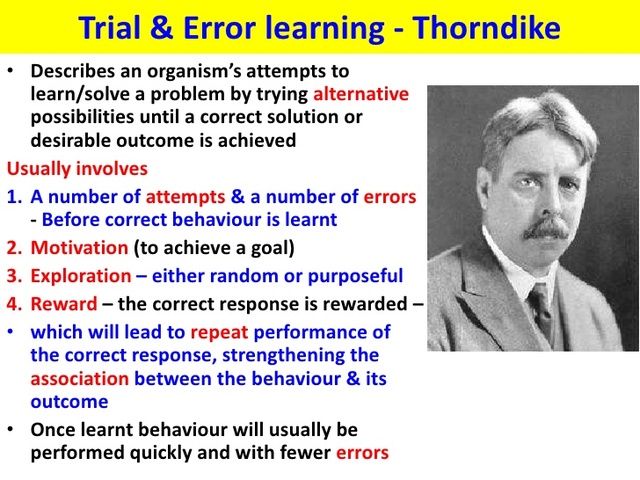 Trial & Error learning - Thorndike

• Describes an organism's attempts to learn/solve a problem by trying alternative possibilities until a correct solution or desirable outcome is achieved

Usually involves

1. A number of attempts & a number of errors - Before correct behaviour is learnt
2. Motivation (to achieve a goal)
3. Exploration – either random or purposeful
4. Reward – the correct response is rewarded –

• which will lead to repeat performance of the correct response, strengthening the association between the behaviour & its outcome

• Once learnt behaviour will usually be performed quickly and with fewer errors